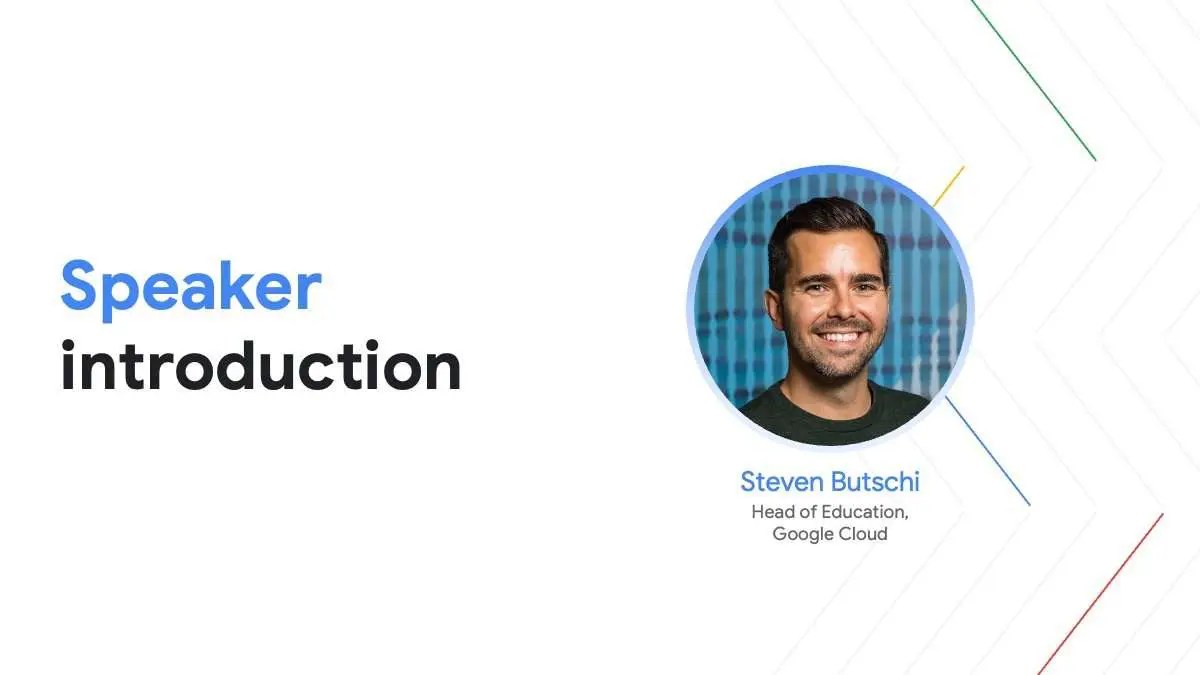 Speaker introduction

Steven Butschi
Head of Education, Google Cloud